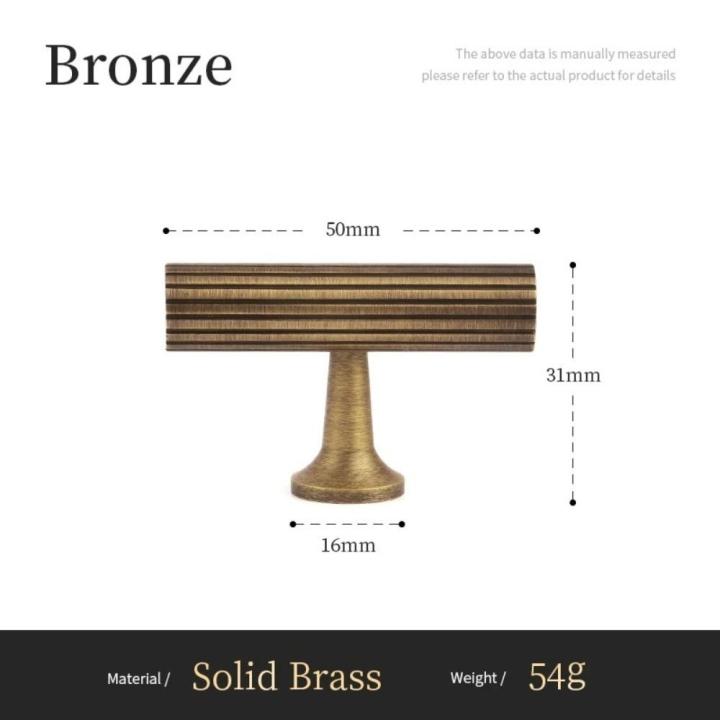 Bronze

The above data is manually measured
please refer to the actual product for details

50mm

31mm

16mm

Material / Solid Brass Weight / 54g